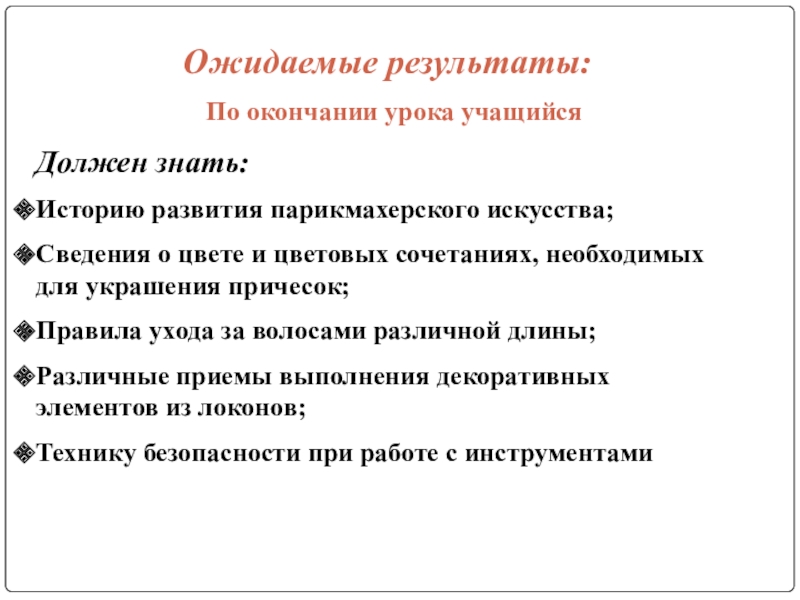 Ожидаемые результаты:

По окончании урока учащийся

Должен знать:

❖Историю развития парикмахерского искусства;

❖Сведения о цвете и цветовых сочетаниях, необходимых для украшения причесок;

❖Правила ухода за волосами различной длины;

❖Различные приемы выполнения декоративных элементов из локонов;

❖Технику безопасности при работе с инструментами